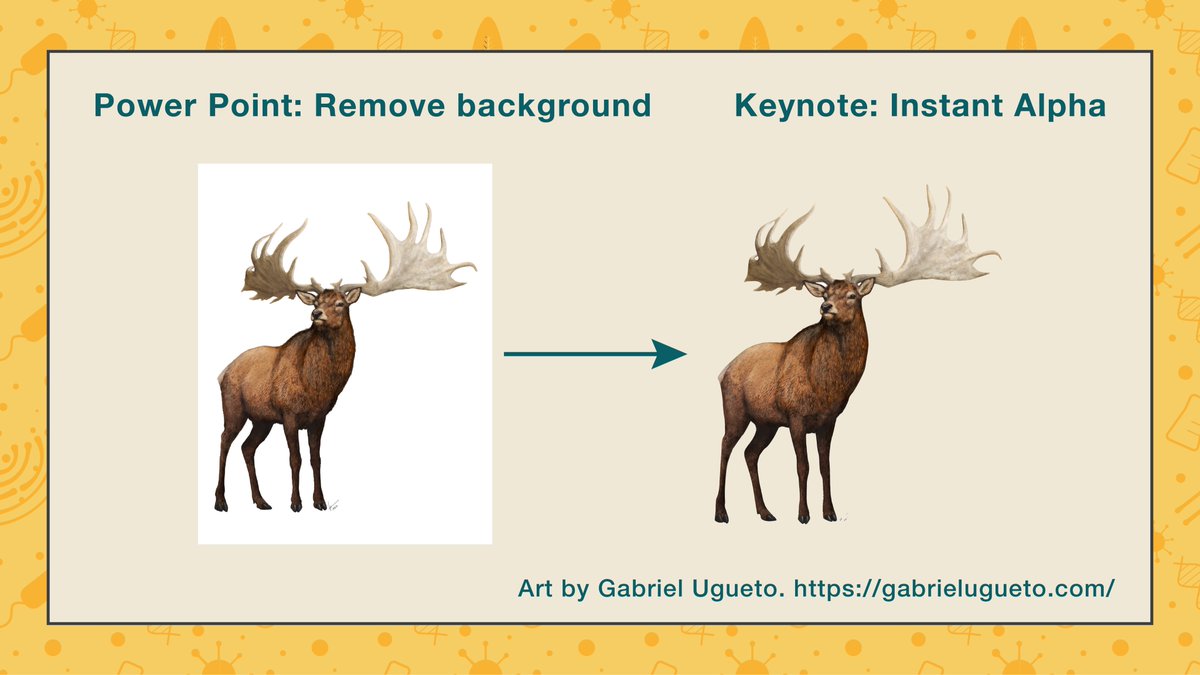 Power Point: Remove background

Keynote: Instant Alpha

Art by Gabriel Ugueto. https://gabrielugueto.com/